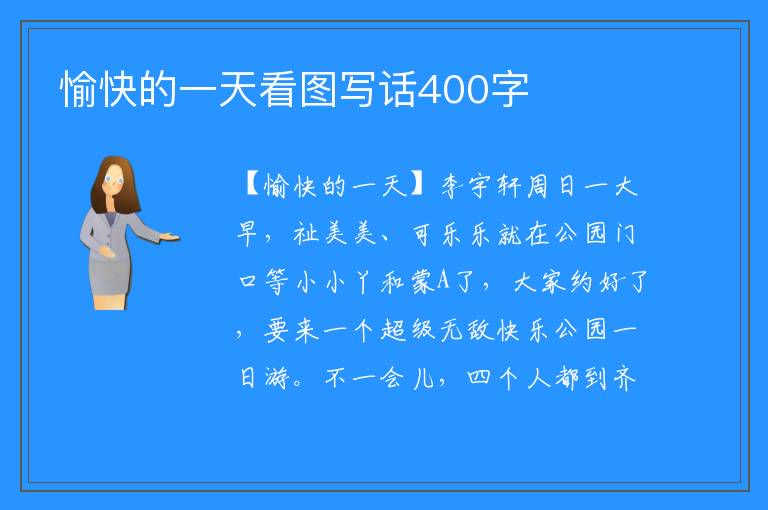 愉快的一天看图写话400字

【愉快的一天】李宇轩周日一大早，祉美美、可乐乐就在公园门口等小小丫和蒙A了，大家约好了，要来一个超级无敌快乐公园一日游。不一会儿，四个人都到齐